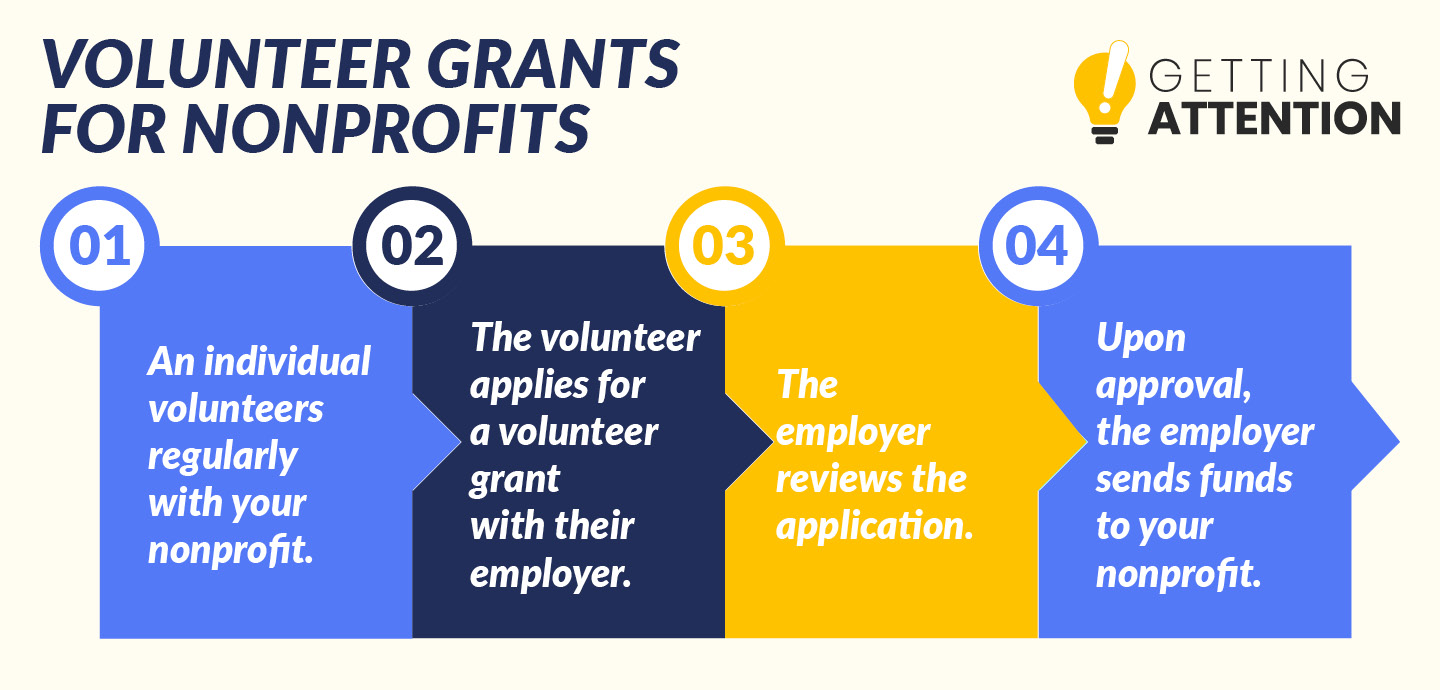 VOLUNTEER GRANTS FOR NONPROFITS

GETTING ATTENTION

01

An individual volunteers regularly with your nonprofit.

02

The volunteer applies for a volunteer grant with their employer.

03

The employer reviews the application.

04

Upon approval, the employer sends funds to your nonprofit.